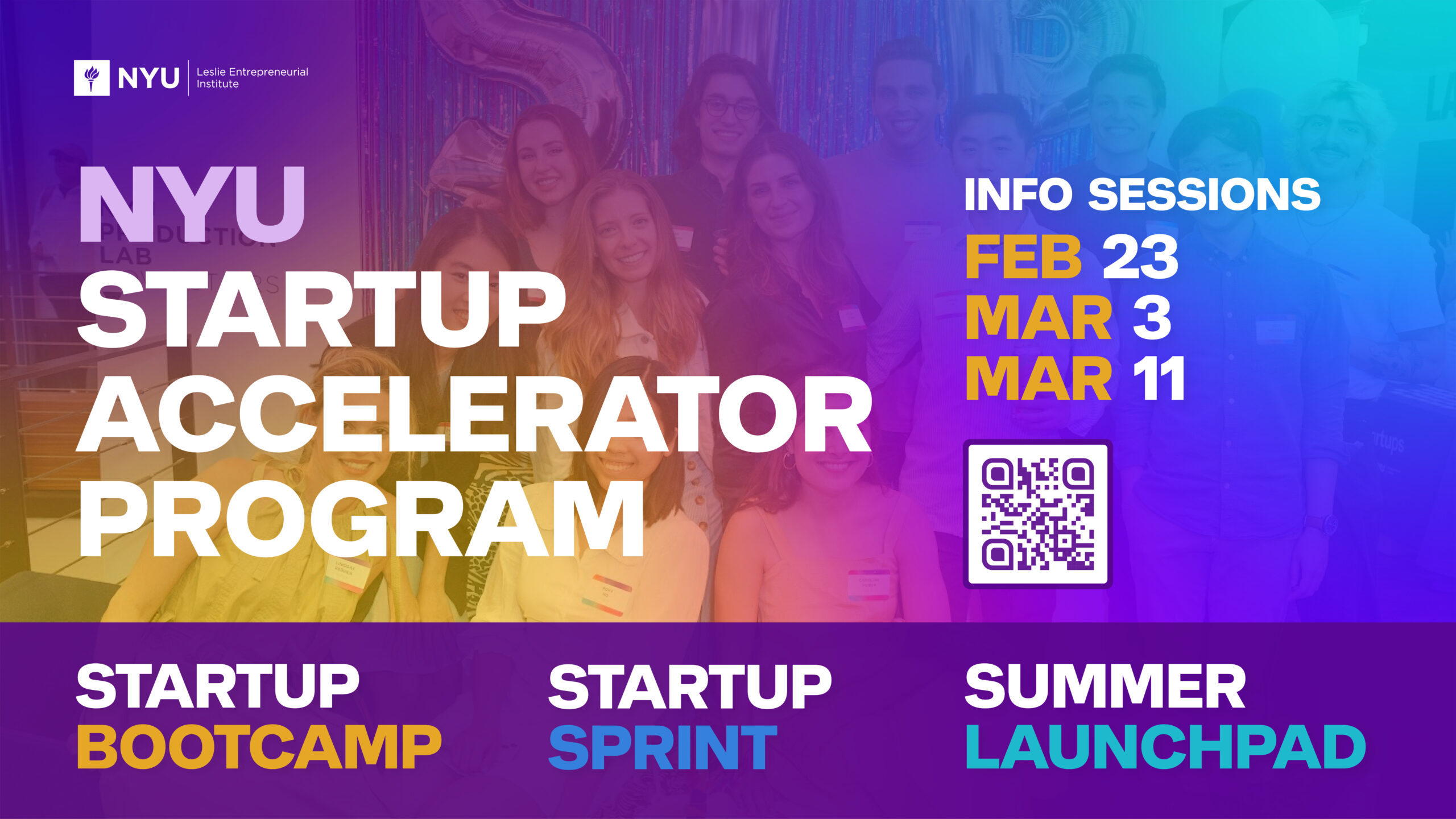 NYU Leslie Entrepreneurial Institute

NYU
STARTUP
ACCELERATOR
PROGRAM

INFO SESSIONS
FEB 23
MAR 3
MAR 11

STARTUP
BOOTCAMP

STARTUP
SPRINT

SUMMER
LAUNCHPAD